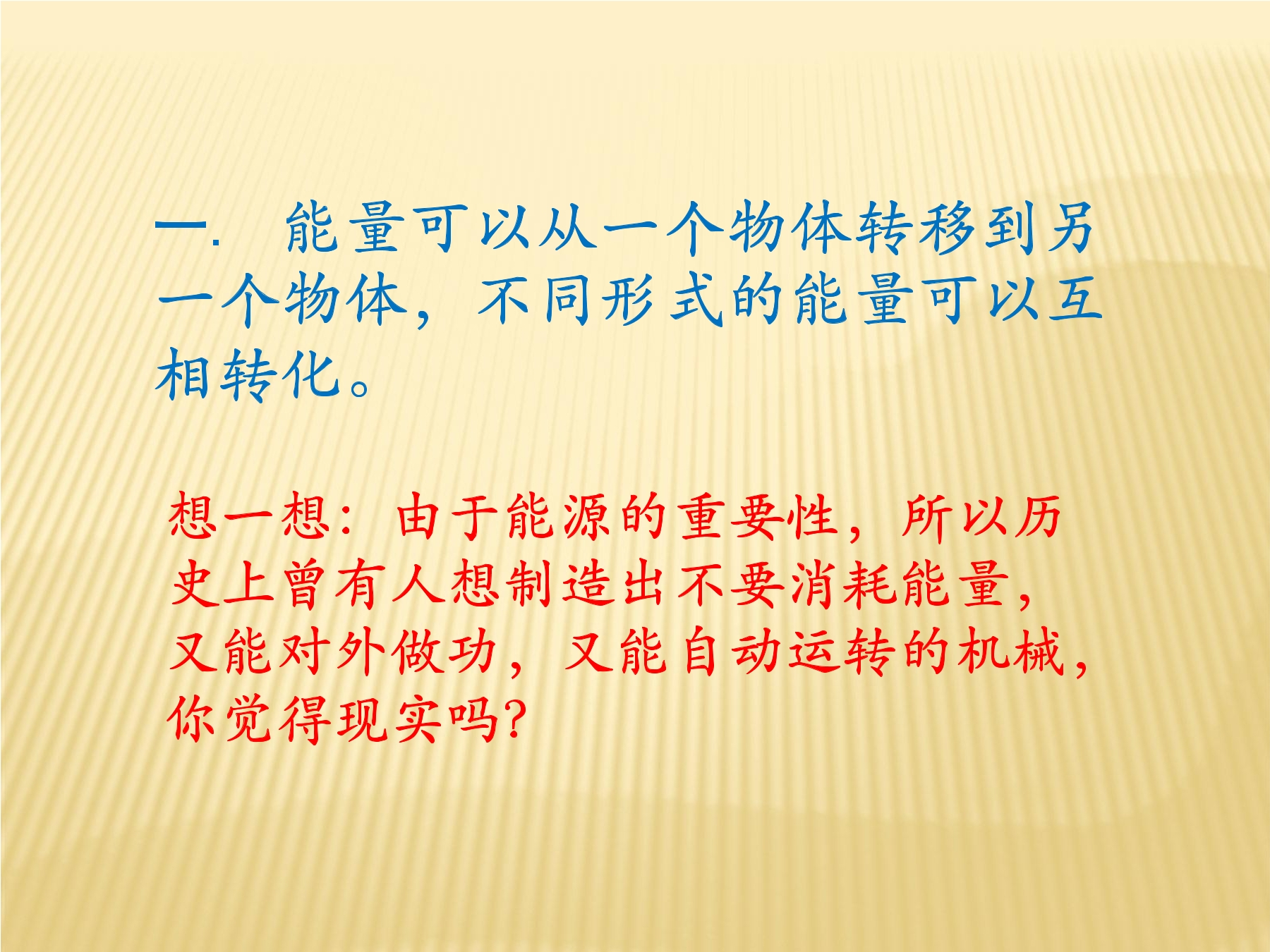 一. 能量可以从一个物体转移到另一个物体，不同形式的能量可以互相转化。

想一想：由于能源的重要性，所以历史上曾有人想制造出不要消耗能量，又能对外做功，又能自动运转的机械，你觉得现实吗?